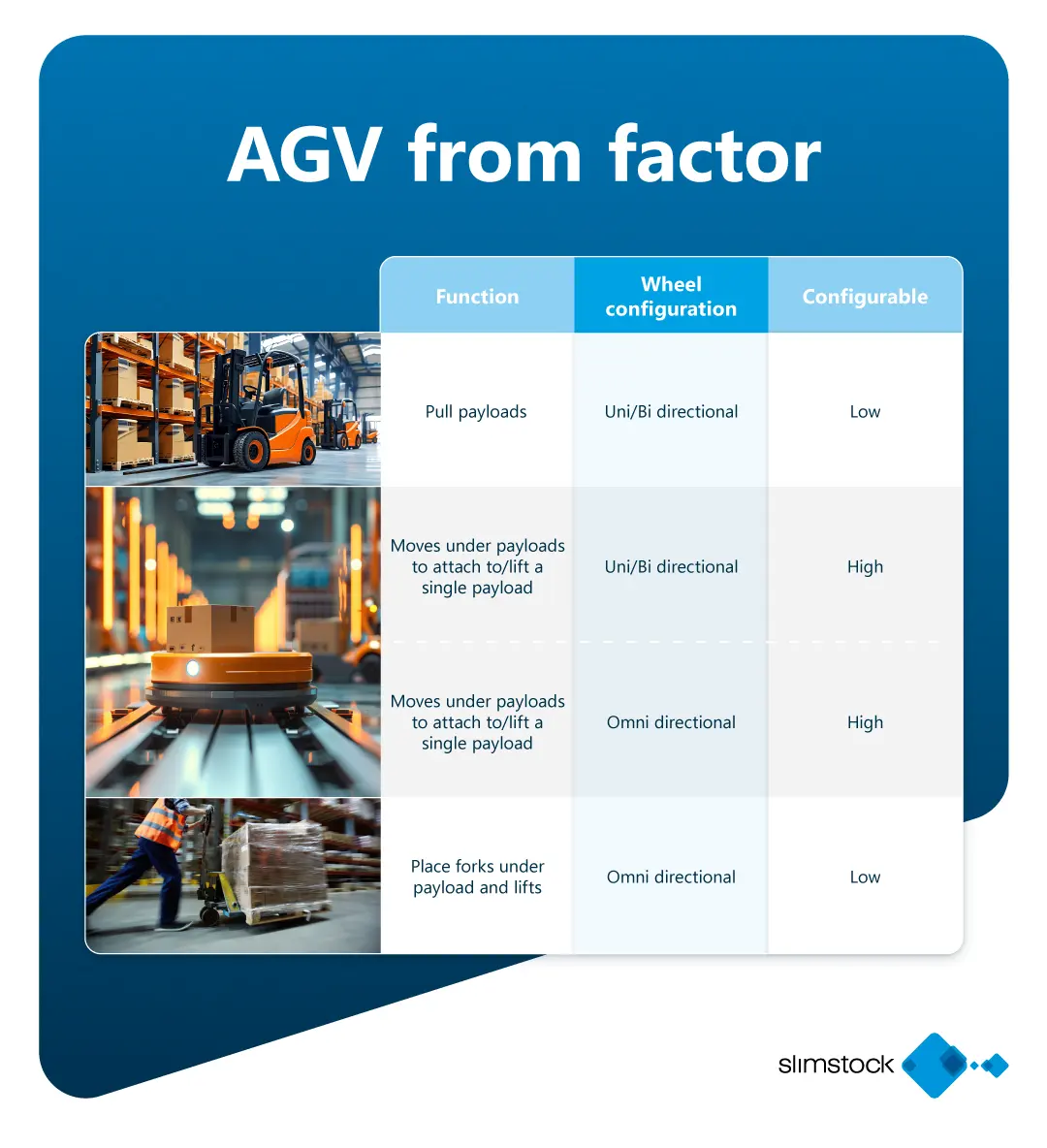 AGV from factor

| Function | Wheel configuration | Configurable |
|---|---|---|
| Pull payloads | Uni/Bi directional | Low |
| Moves under payloads to attach to/lift a single payload | Uni/Bi directional | High |
| Moves under payloads to attach to/lift a single payload | Omni directional | High |
| Place forks under payload and lifts | Omni directional | Low |

slimstock